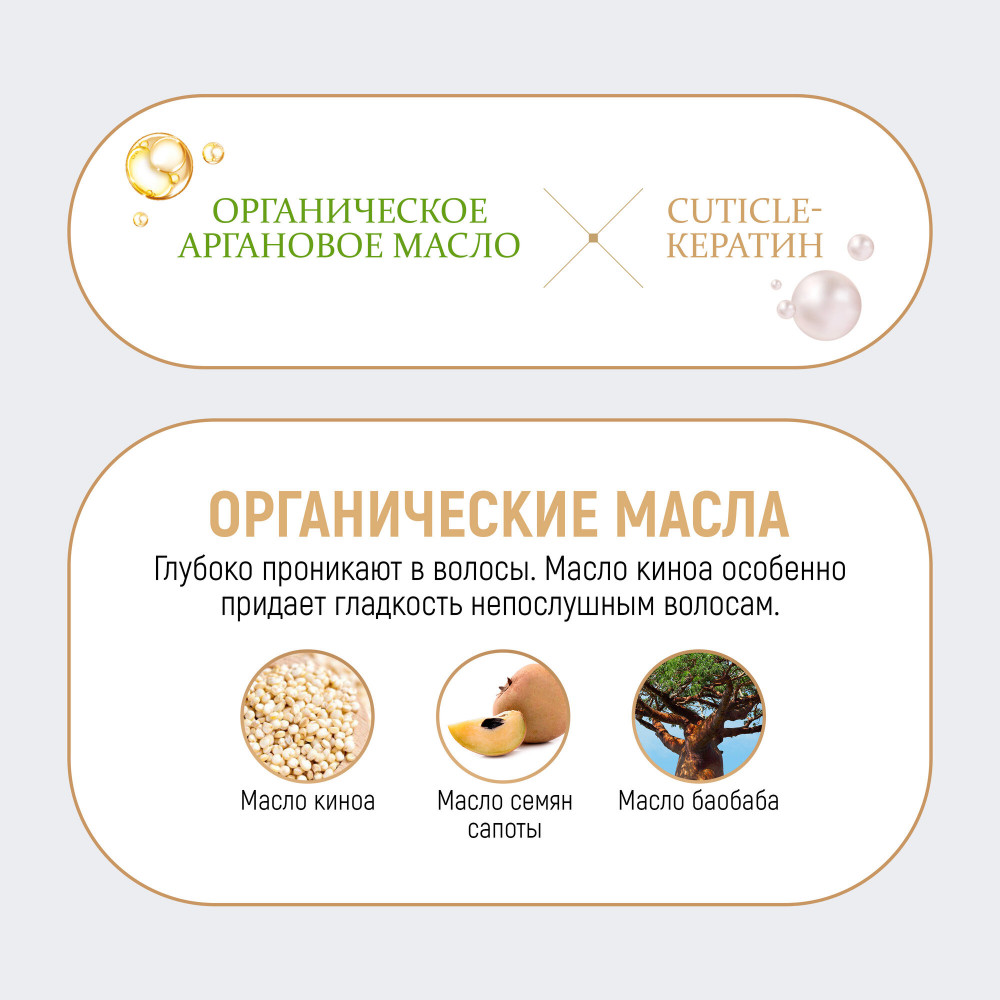 ОРГАНИЧЕСКОЕ АРГАНОВОЕ МАСЛО

CUTICLE-КЕРАТИН

ОРГАНИЧЕСКИЕ МАСЛА

Глубоко проникают в волосы. Масло киноа особенно придает гладкость непослушным волосам.

Масло киноа

Масло семян сапоты

Масло баобаба